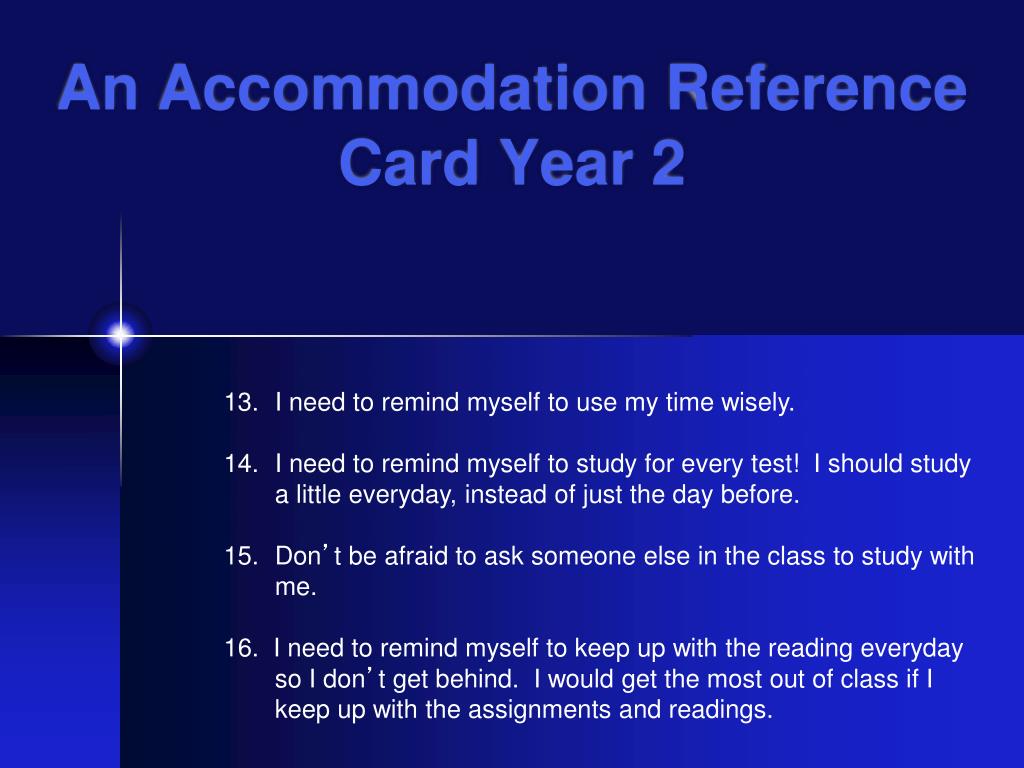 An Accommodation Reference Card Year 2

13. I need to remind myself to use my time wisely.

14. I need to remind myself to study for every test! I should study a little everyday, instead of just the day before.

15. Don’t be afraid to ask someone else in the class to study with me.

16. I need to remind myself to keep up with the reading everyday so I don’t get behind. I would get the most out of class if I keep up with the assignments and readings.